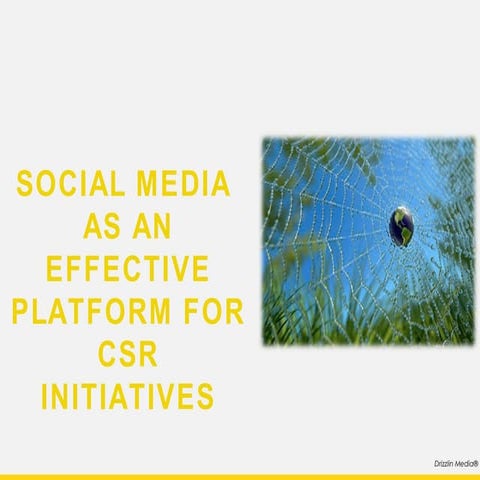 SOCIAL MEDIA AS AN EFFECTIVE PLATFORM FOR CSR INITIATIVES

Drizzlin Media®